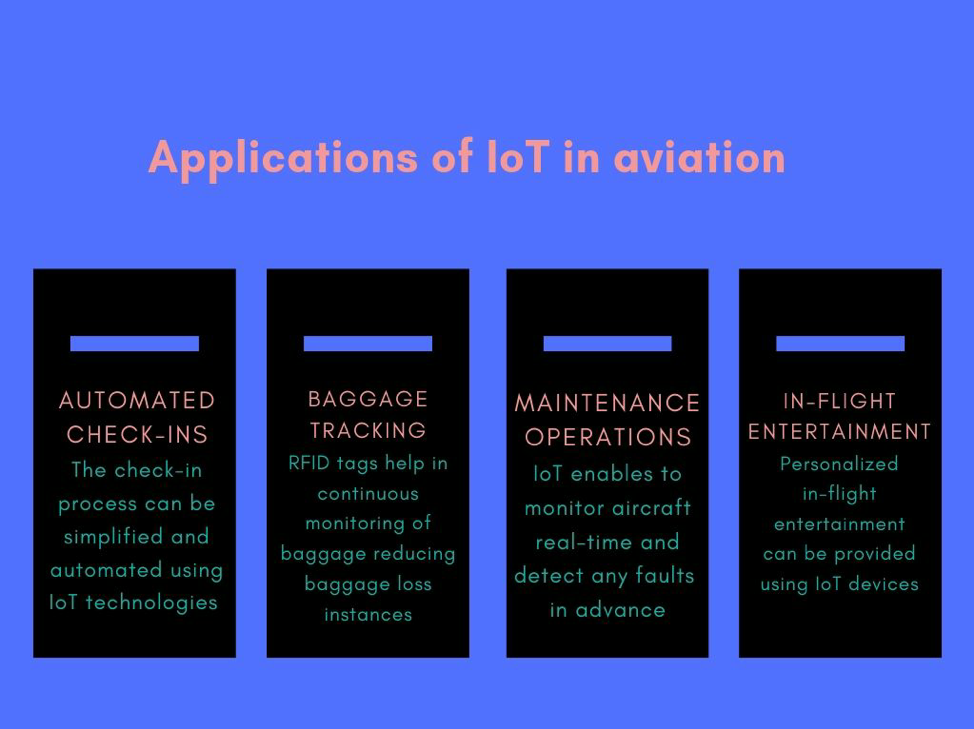 Applications of IoT in aviation

AUTOMATED CHECK-INS
The check-in process can be simplified and automated using IoT technologies

BAGGAGE TRACKING
RFID tags help in continuous monitoring of baggage reducing baggage loss instances

MAINTENANCE OPERATIONS
IoT enables to monitor aircraft real-time and detect any faults in advance

IN-FLIGHT ENTERTAINMENT
Personalized in-flight entertainment can be provided using IoT devices